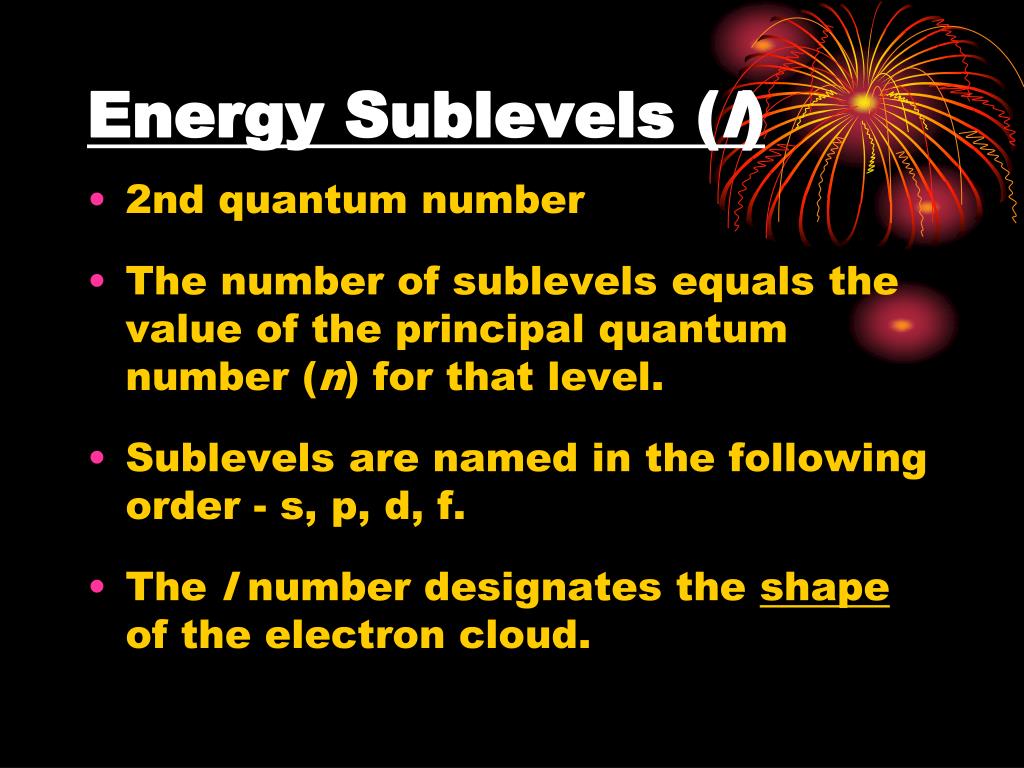 Energy Sublevels (l)

• 2nd quantum number

• The number of sublevels equals the value of the principal quantum number (n) for that level.

• Sublevels are named in the following order - s, p, d, f.

• The l number designates the shape of the electron cloud.